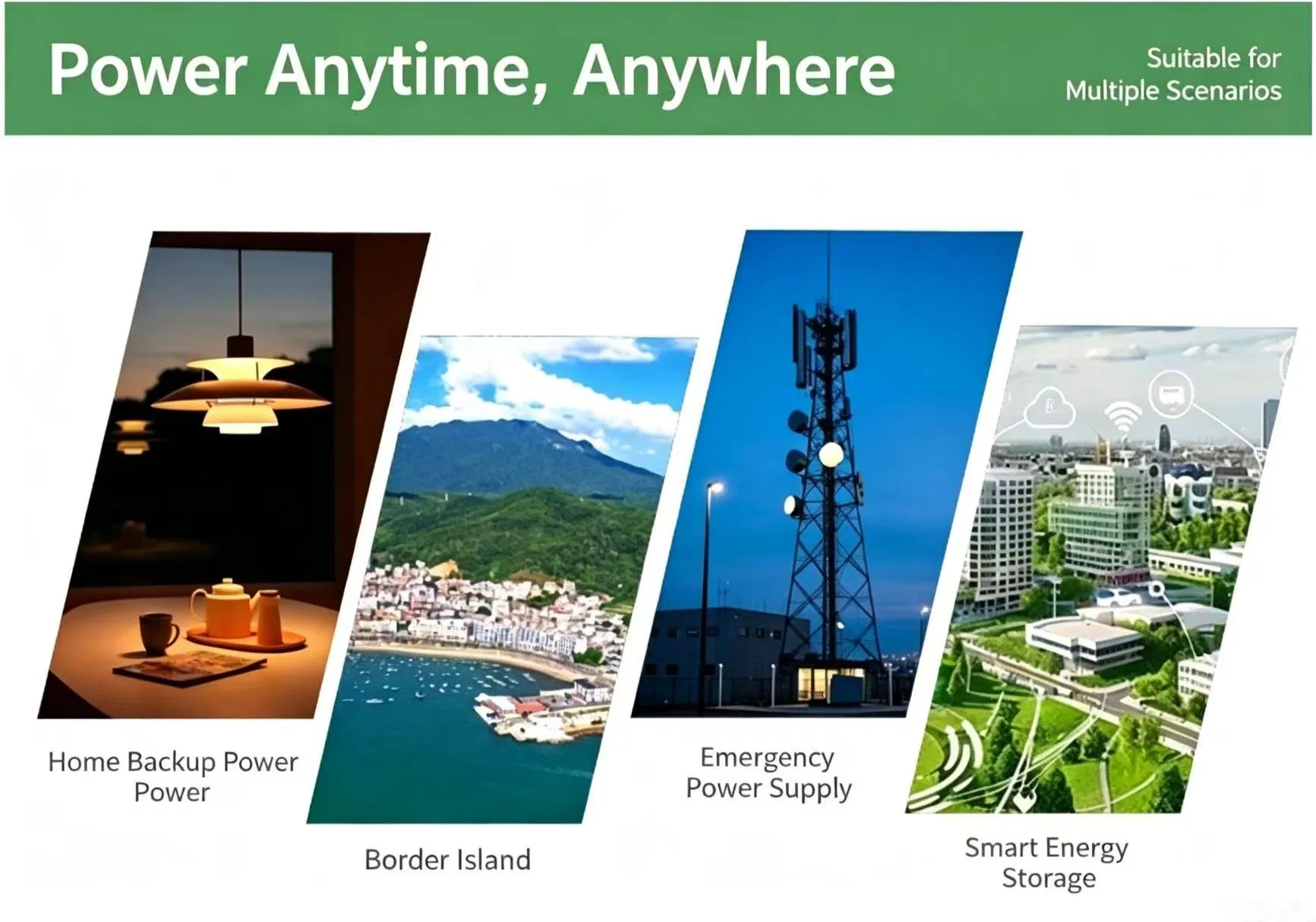 Power Anytime, Anywhere

Suitable for Multiple Scenarios

Home Backup Power Power

Border Island

Emergency Power Supply

Smart Energy Storage